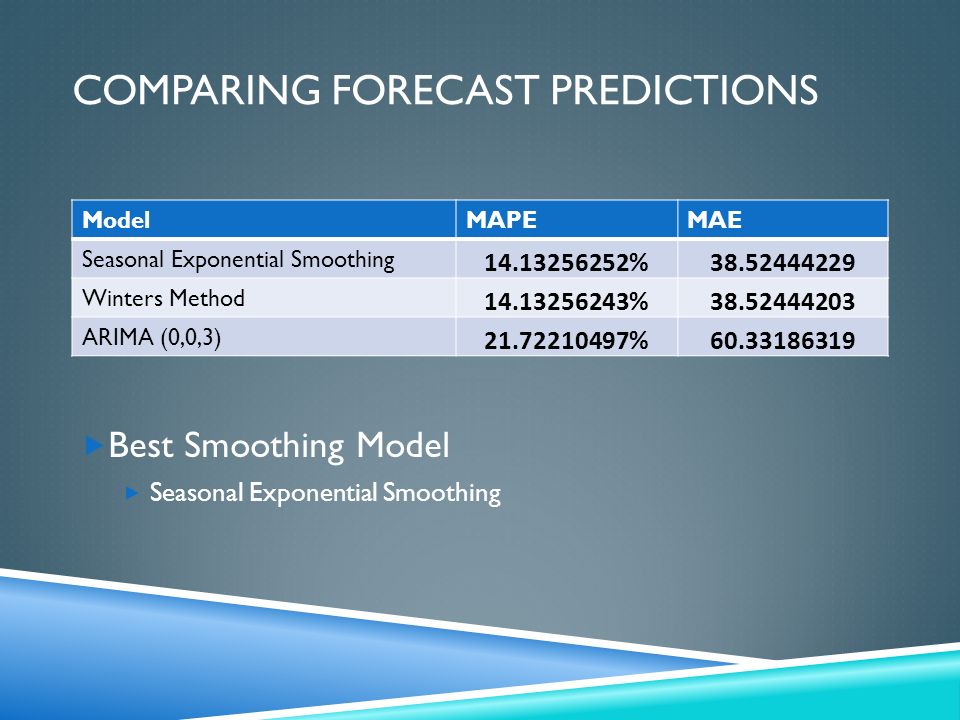 COMPARING FORECAST PREDICTIONS

| Model | MAPE | MAE |
|---|---|---|
| Seasonal Exponential Smoothing | 14.13256252% | 38.52444229 |
| Winters Method | 14.13256243% | 38.52444203 |
| ARIMA (0,0,3) | 21.72210497% | 60.33186319 |

Best Smoothing Model

Seasonal Exponential Smoothing